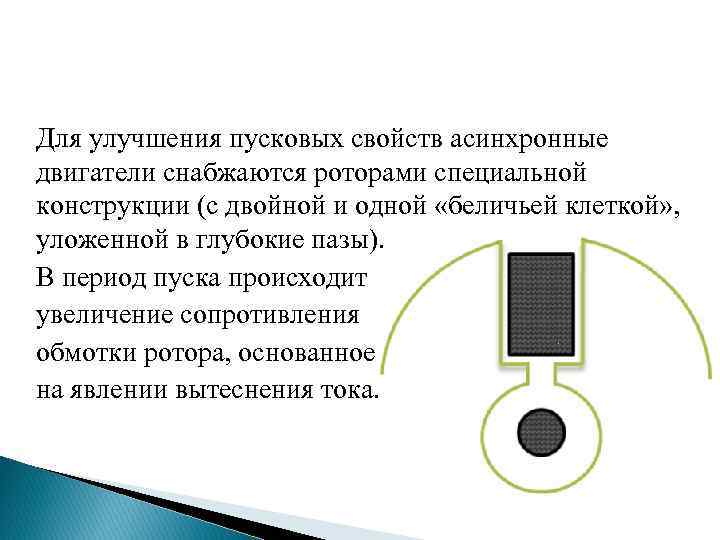 Для улучшения пусковых свойств асинхронные двигатели снабжаются роторами специальной конструкции (с двойной и одной «беличьей клеткой», уложенной в глубокие пазы).

В период пуска происходит увеличение сопротивления обмотки ротора, основанное на явлении вытеснения тока.